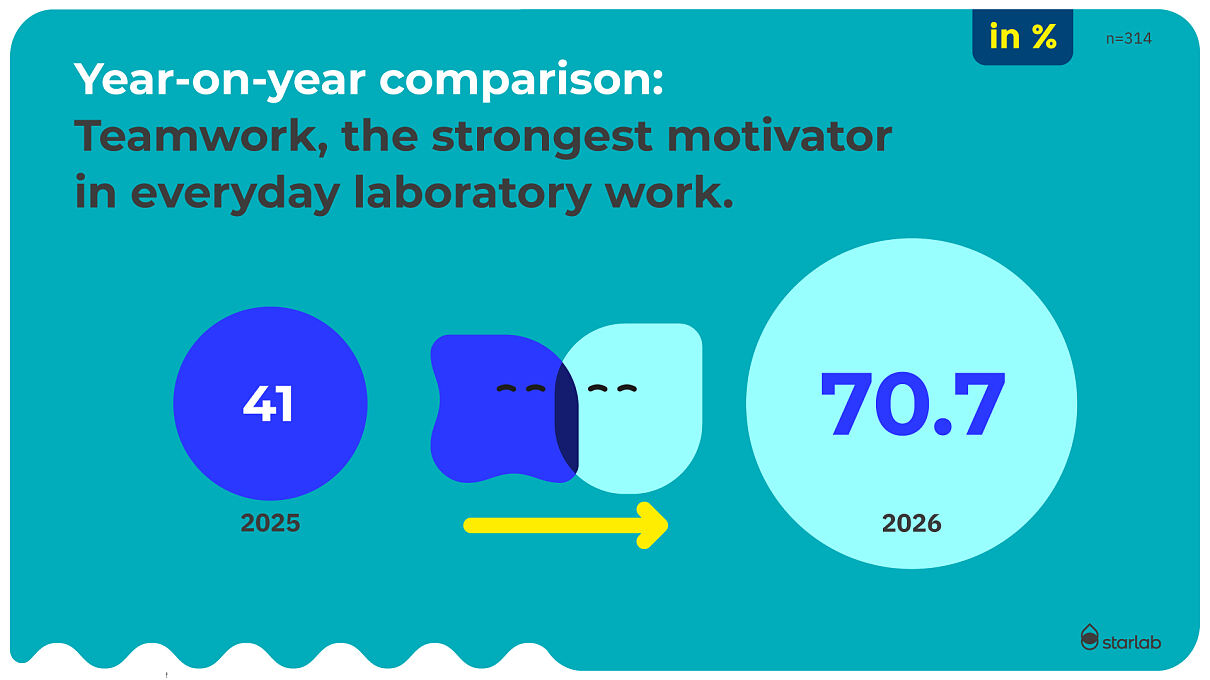 in %

n=314

Year-on-year comparison:
Teamwork, the strongest motivator in everyday laboratory work.

41

2025

70.7

2026

starlab